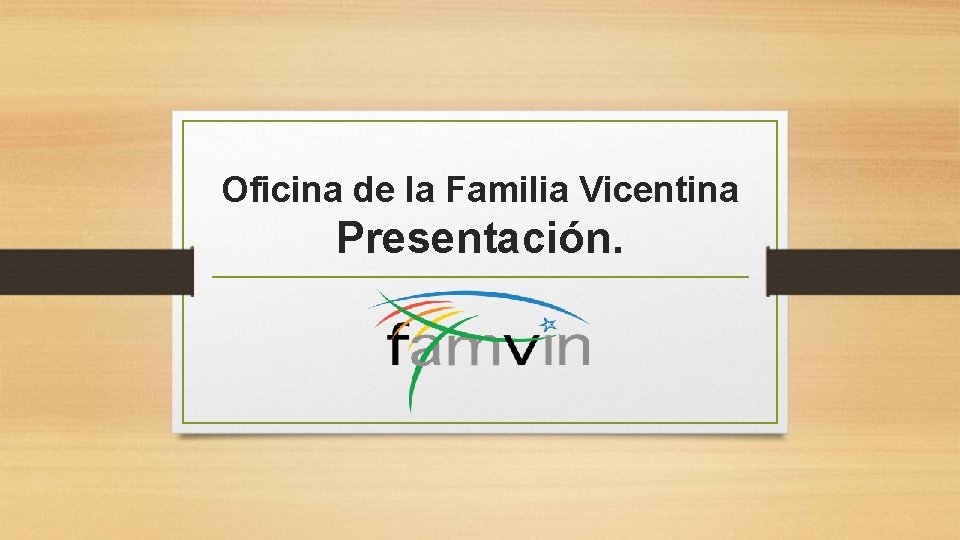 Oficina de la Familia Vicentina
Presentación.

famvin